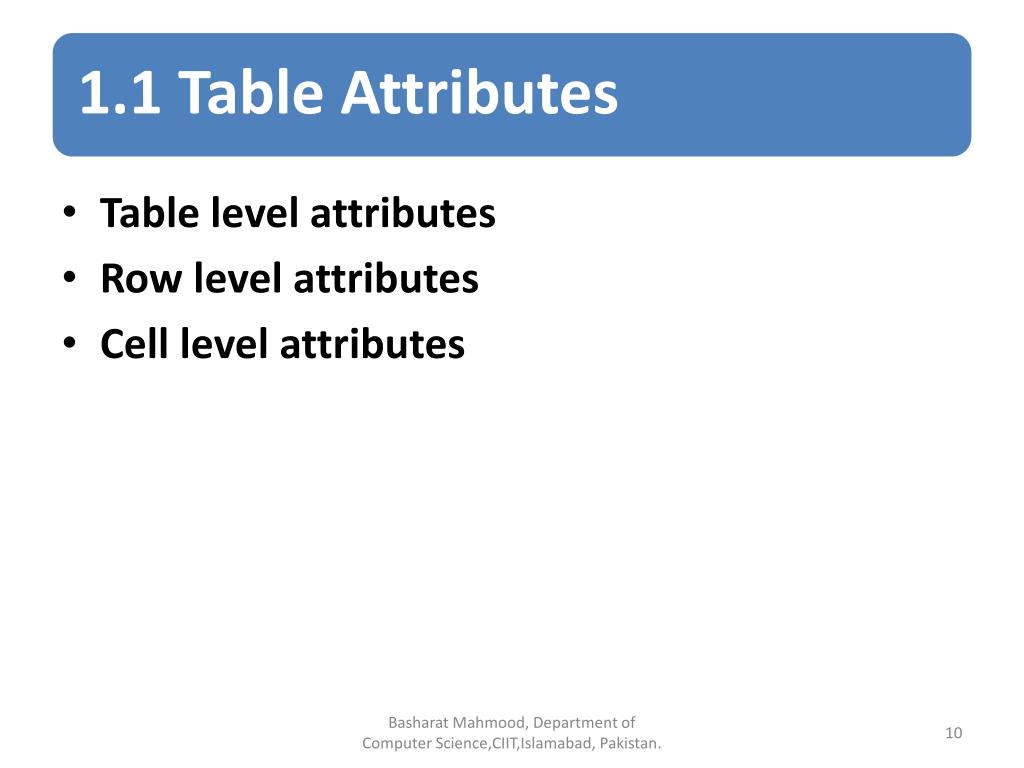 1.1 Table Attributes

• Table level attributes
• Row level attributes
• Cell level attributes

Basharat Mahmood, Department of Computer Science,CIIT,Islamabad, Pakistan.

10